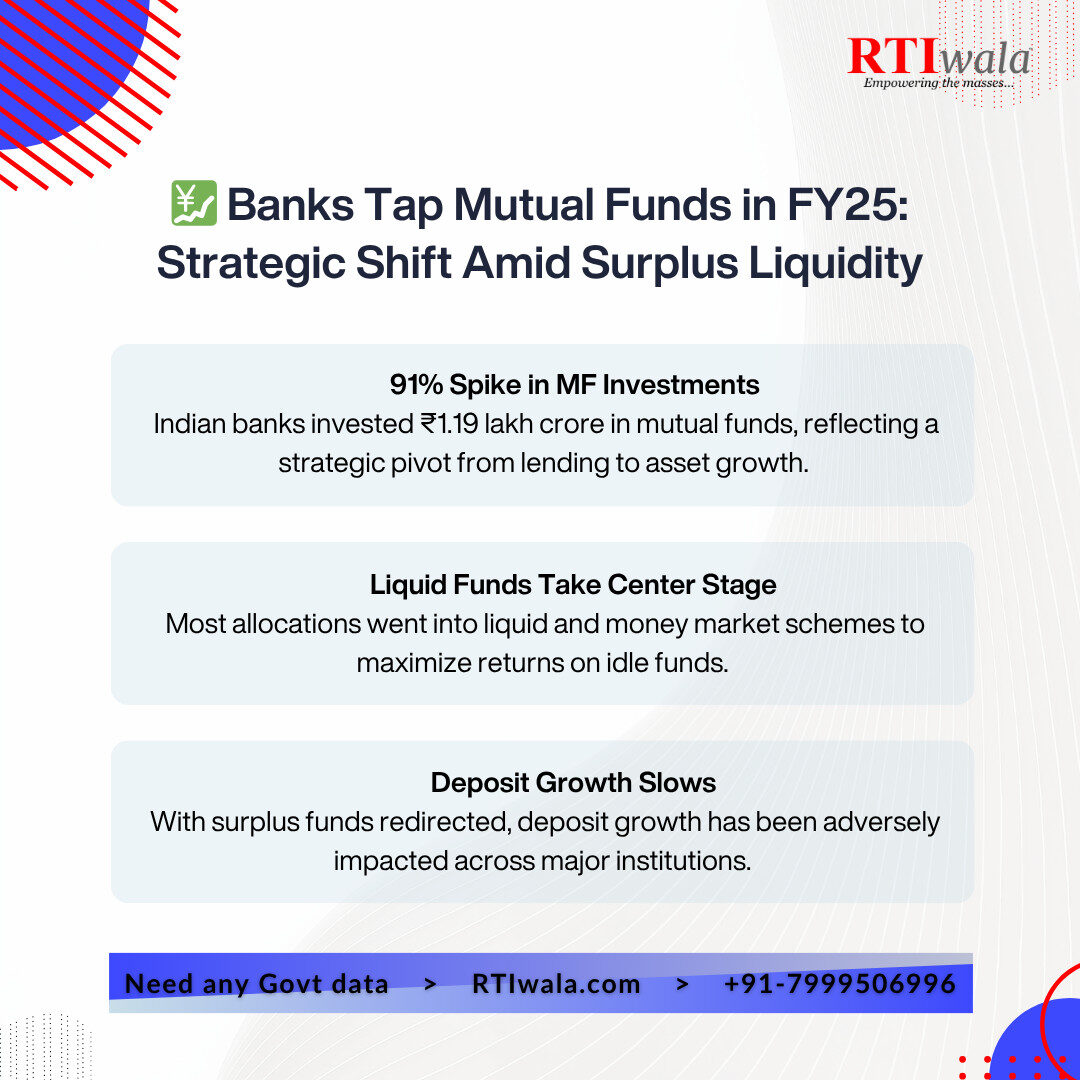 RTIwala
Empowering the masses...

💹 Banks Tap Mutual Funds in FY25: Strategic Shift Amid Surplus Liquidity

91% Spike in MF Investments
Indian banks invested ₹1.19 lakh crore in mutual funds, reflecting a strategic pivot from lending to asset growth.

Liquid Funds Take Center Stage
Most allocations went into liquid and money market schemes to maximize returns on idle funds.

Deposit Growth Slows
With surplus funds redirected, deposit growth has been adversely impacted across major institutions.

Need any Govt data > RTIwala.com > +91-7999506996